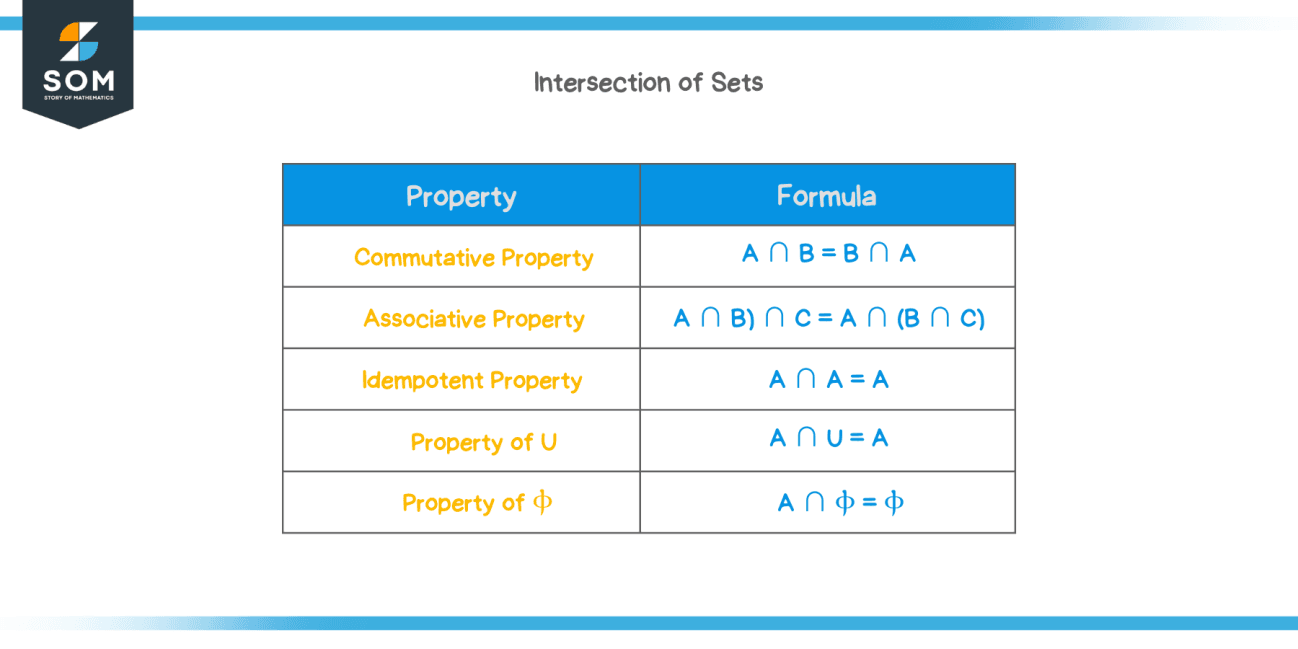 SOM
STORY OF MATHEMATICS

Intersection of Sets

| Property | Formula |
|---|---|
| Commutative Property | $A \cap B = B \cap A$ |
| Associative Property | $A \cap B) \cap C = A \cap (B \cap C)$ |
| Idempotent Property | $A \cap A = A$ |
| Property of U | $A \cap U = A$ |
| Property of $\phi$ | $A \cap \phi = \phi$ |